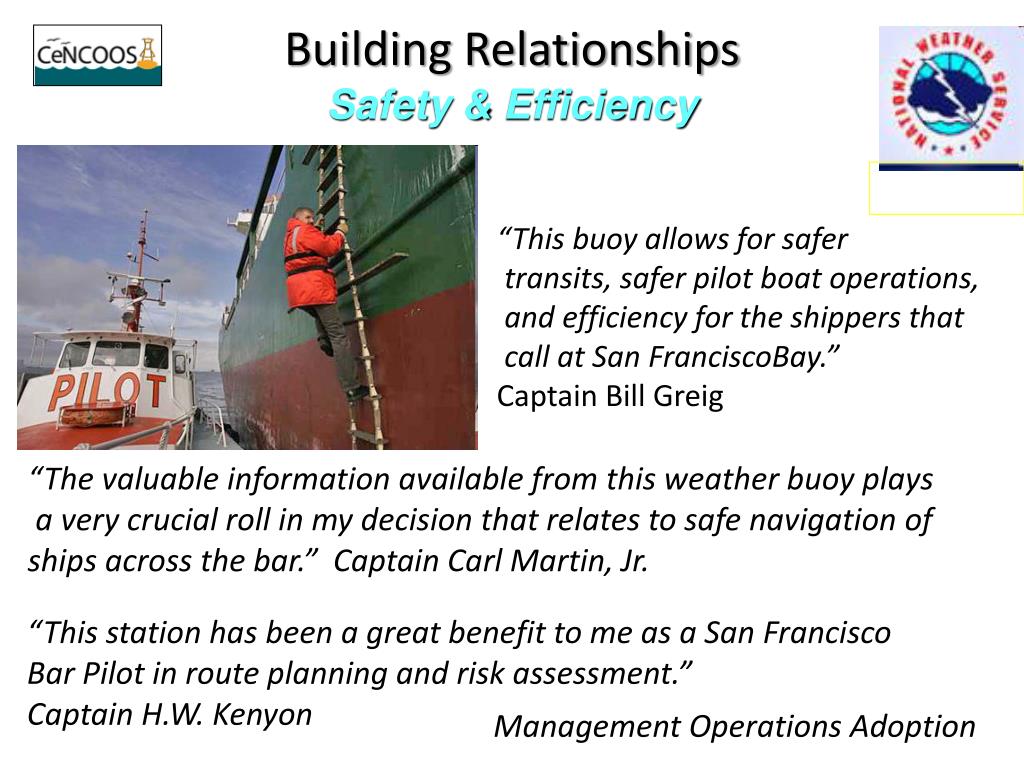 CeNCOOS

Building Relationships
Safety & Efficiency

NATIONAL WEATHER SERVICE

PILOT

“This buoy allows for safer transits, safer pilot boat operations, and efficiency for the shippers that call at San FranciscoBay.”
Captain Bill Greig

“The valuable information available from this weather buoy plays a very crucial roll in my decision that relates to safe navigation of ships across the bar.” Captain Carl Martin, Jr.

“This station has been a great benefit to me as a San Francisco Bar Pilot in route planning and risk assessment.”
Captain H.W. Kenyon

Management Operations Adoption